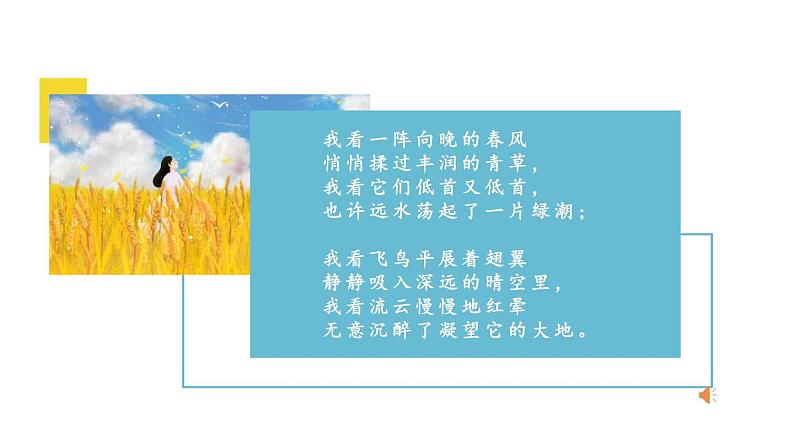 我看一阵向晚的春风
悄悄揉过丰润的青草，
我看它们低首又低首，
也许远水荡起了一片绿潮；

我看飞鸟平展着翅翼
静静吸入深远的晴空里，
我看流云慢慢地红晕
无意沉醉了凝望它的大地。